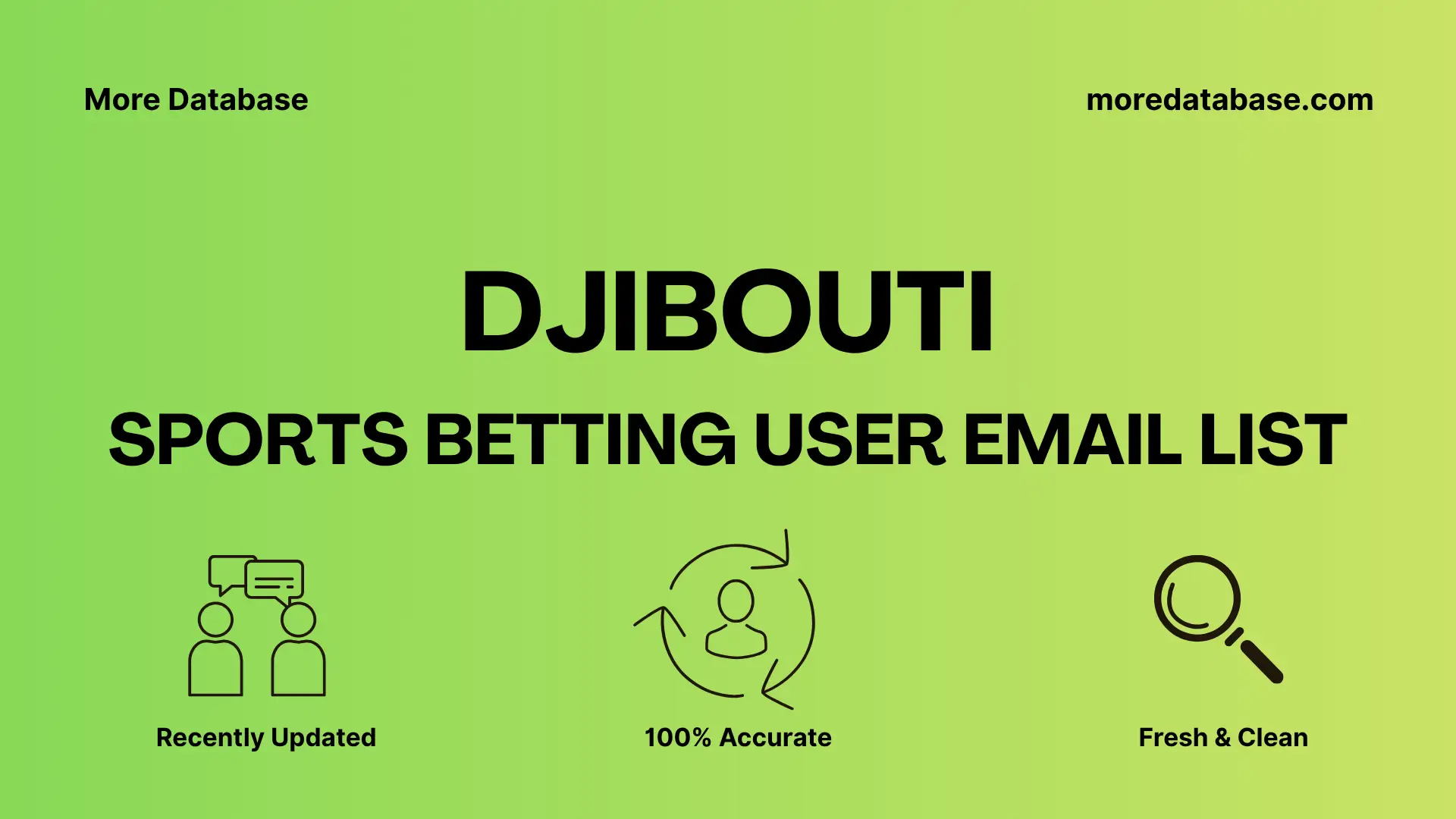 More Database

moredatabase.com

DJIBOUTI

SPORTS BETTING USER EMAIL LIST

Recently Updated

100% Accurate

Fresh & Clean